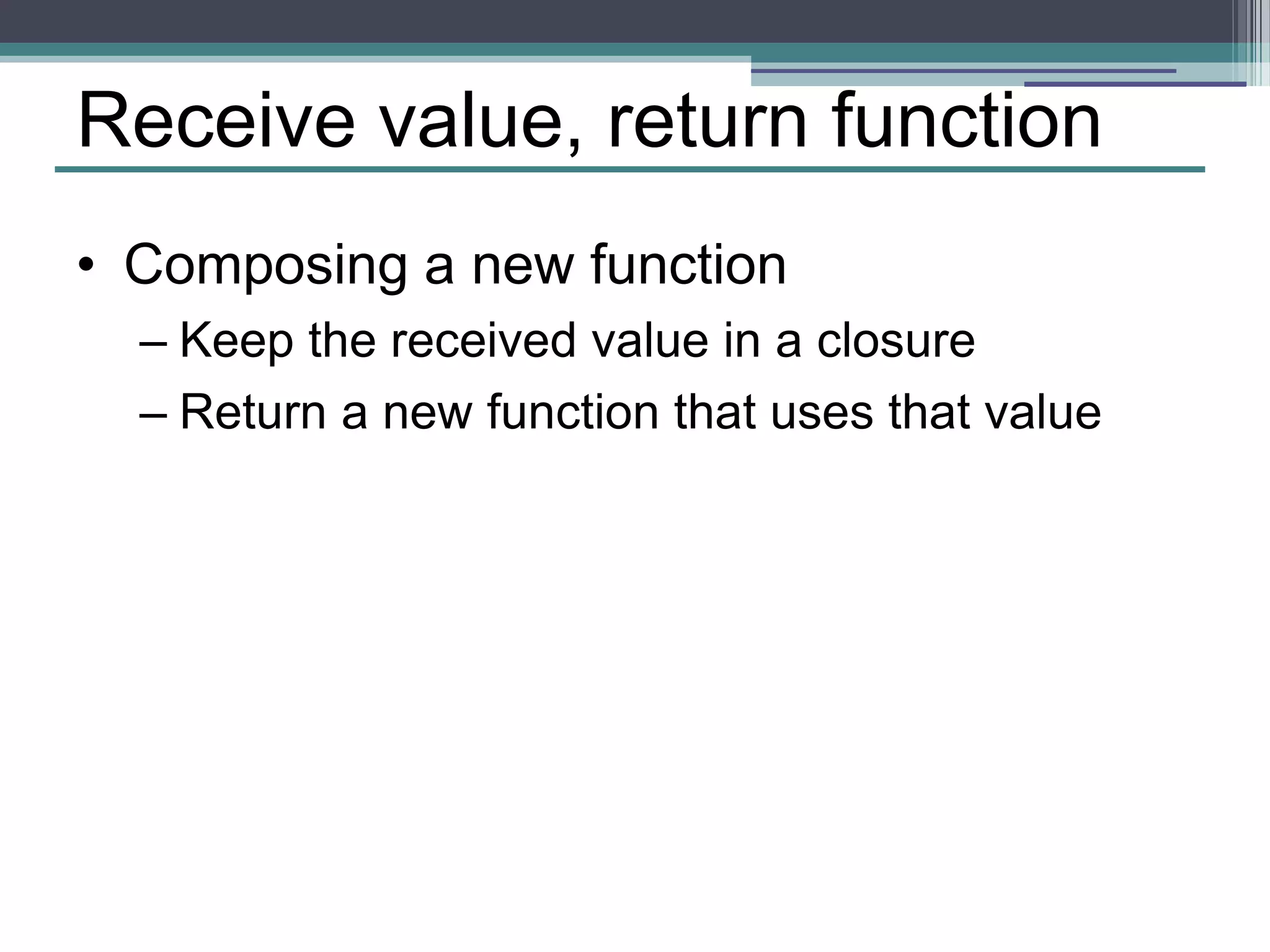 Receive value, return function

• Composing a new function
– Keep the received value in a closure
– Return a new function that uses that value